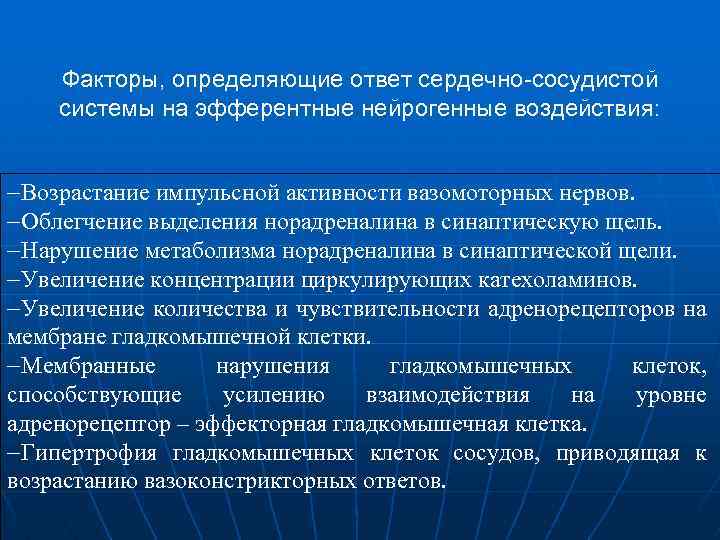 Факторы, определяющие ответ сердечно-сосудистой системы на эфферентные нейрогенные воздействия:

–Возрастание импульсной активности вазомоторных нервов.
–Облегчение выделения норадреналина в синаптическую щель.
–Нарушение метаболизма норадреналина в синаптической щели.
–Увеличение концентрации циркулирующих катехоламинов.
–Увеличение количества и чувствительности адренорецепторов на мембране гладкомышечной клетки.
–Мембранные нарушения гладкомышечных клеток, способствующие усилению взаимодействия на уровне адренорецептор – эффекторная гладкомышечная клетка.
–Гипертрофия гладкомышечных клеток сосудов, приводящая к возрастанию вазоконстрикторных ответов.